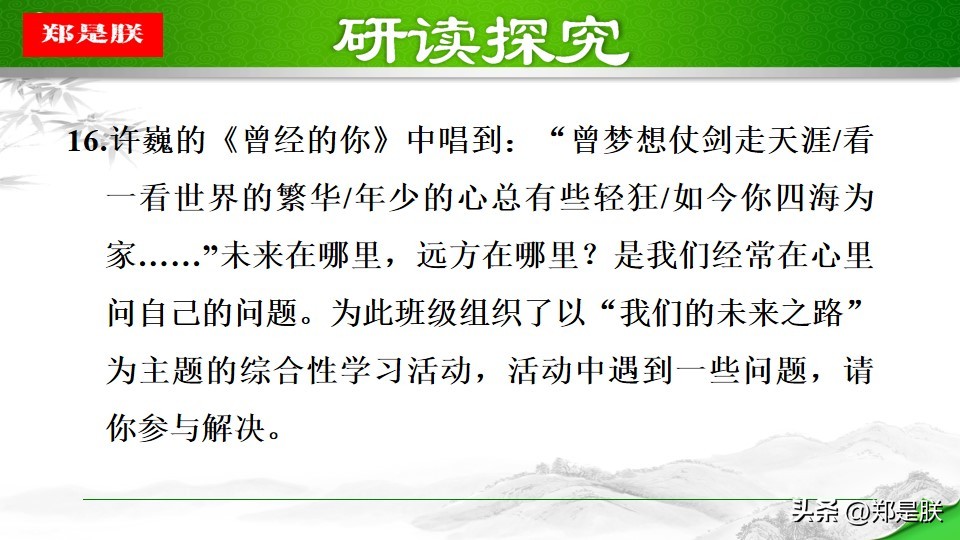 郑是朕

研读探究

16.许巍的《曾经的你》中唱到：“曾梦想仗剑走天涯/看一看世界的繁华/年少的心总有些轻狂/如今你四海为家……”未来在哪里，远方在哪里？是我们经常在心里问自己的问题。为此班级组织了以“我们的未来之路”为主题的综合性学习活动，活动中遇到一些问题，请你参与解决。

头条 @郑是朕